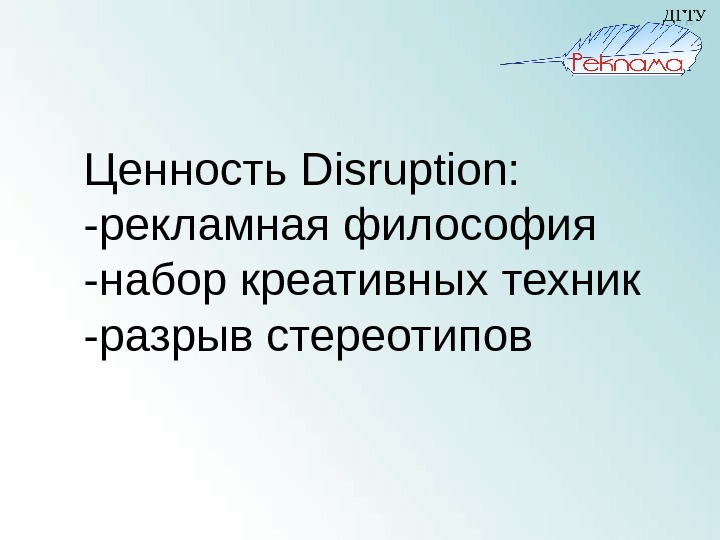 ДГТУ
Реклама

Ценность Disruption:
-рекламная философия
-набор креативных техник
-разрыв стереотипов